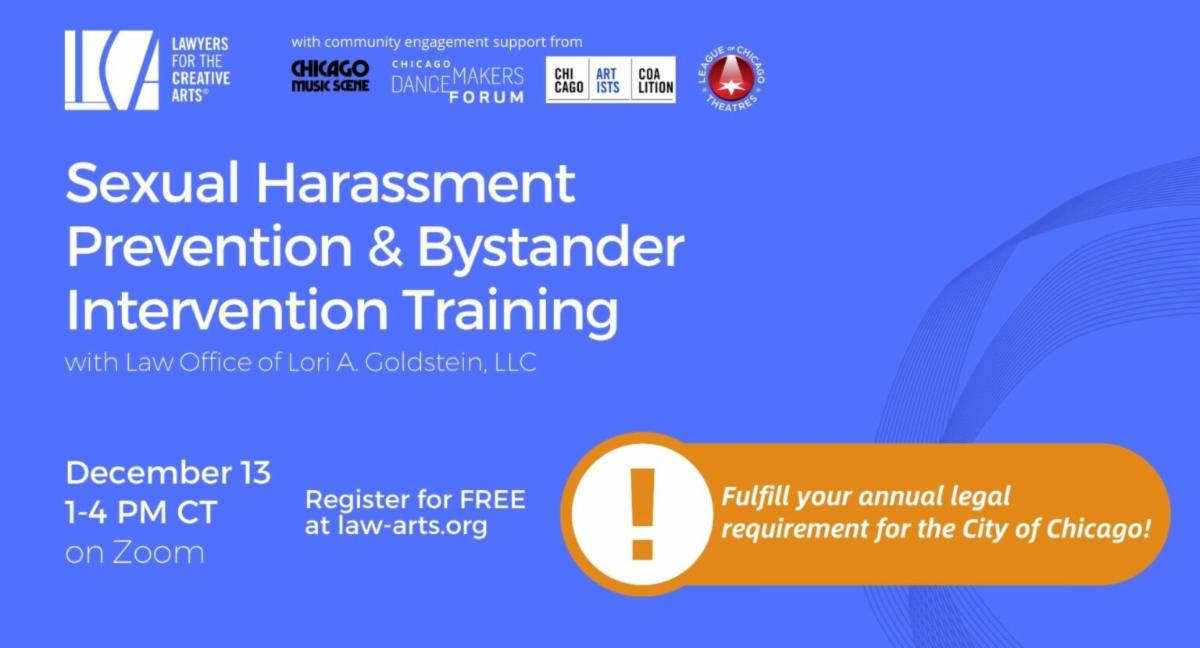 LCA LAWYERS FOR THE CREATIVE ARTS®

with community engagement support from

CHICAGO MUSIC SCENE

CHICAGO DANCEMAKERS FORUM

CHI CAGO ART ISTS COA LITION

LEAGUE OF CHICAGO THEATRES

Sexual Harassment Prevention & Bystander Intervention Training

with Law Office of Lori A. Goldstein, LLC

December 13
1-4 PM CT
on Zoom

Register for FREE at law-arts.org

!

Fulfill your annual legal requirement for the City of Chicago!